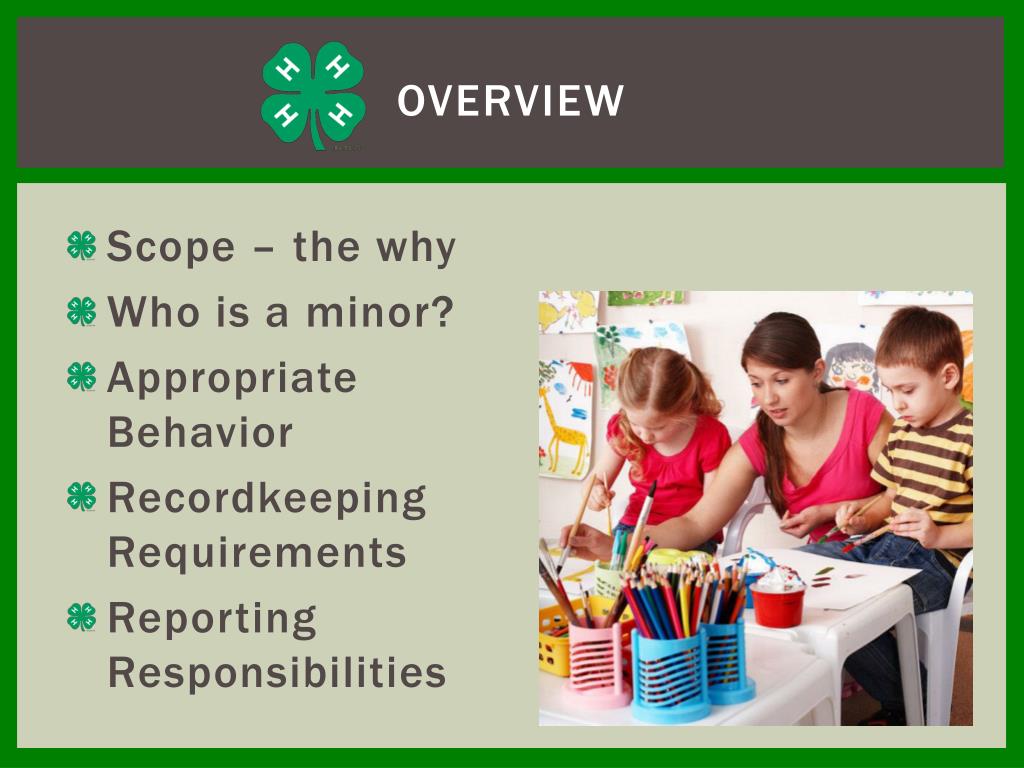 H H H H

OVERVIEW

Scope – the why

Who is a minor?

Appropriate Behavior

Recordkeeping Requirements

Reporting Responsibilities